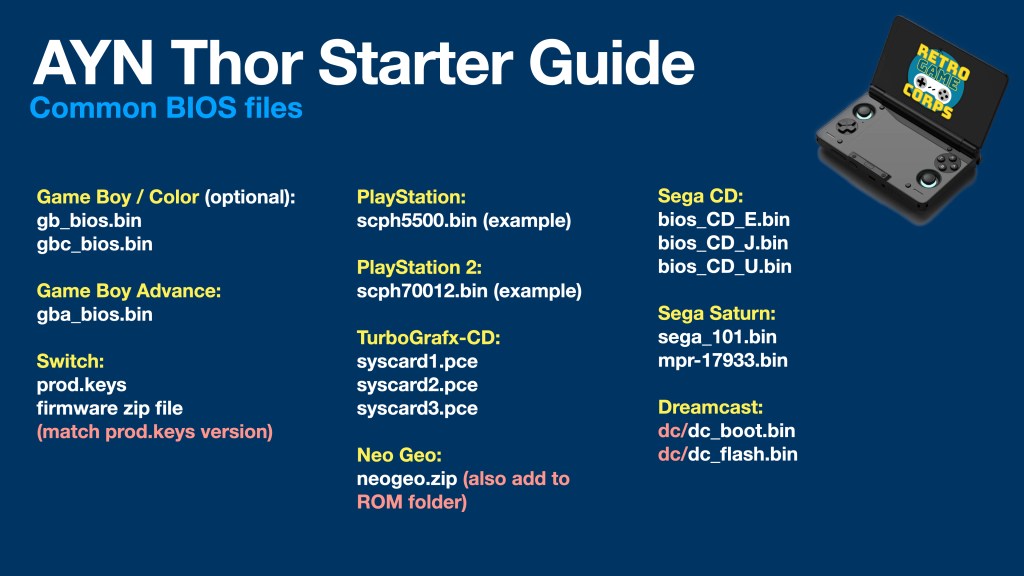 AYN Thor Starter Guide
Common BIOS files

RETRO GAME CORPS

Game Boy / Color (optional):
gb_bios.bin
gbc_bios.bin

Game Boy Advance:
gba_bios.bin

Switch:
prod.keys
firmware zip file
(match prod.keys version)

PlayStation:
scph5500.bin (example)

PlayStation 2:
scph70012.bin (example)

TurboGrafx-CD:
syscard1.pce
syscard2.pce
syscard3.pce

Neo Geo:
neogeo.zip (also add to ROM folder)

Sega CD:
bios_CD_E.bin
bios_CD_J.bin
bios_CD_U.bin

Sega Saturn:
sega_101.bin
mpr-17933.bin

Dreamcast:
dc/dc_boot.bin
dc/dc_flash.bin